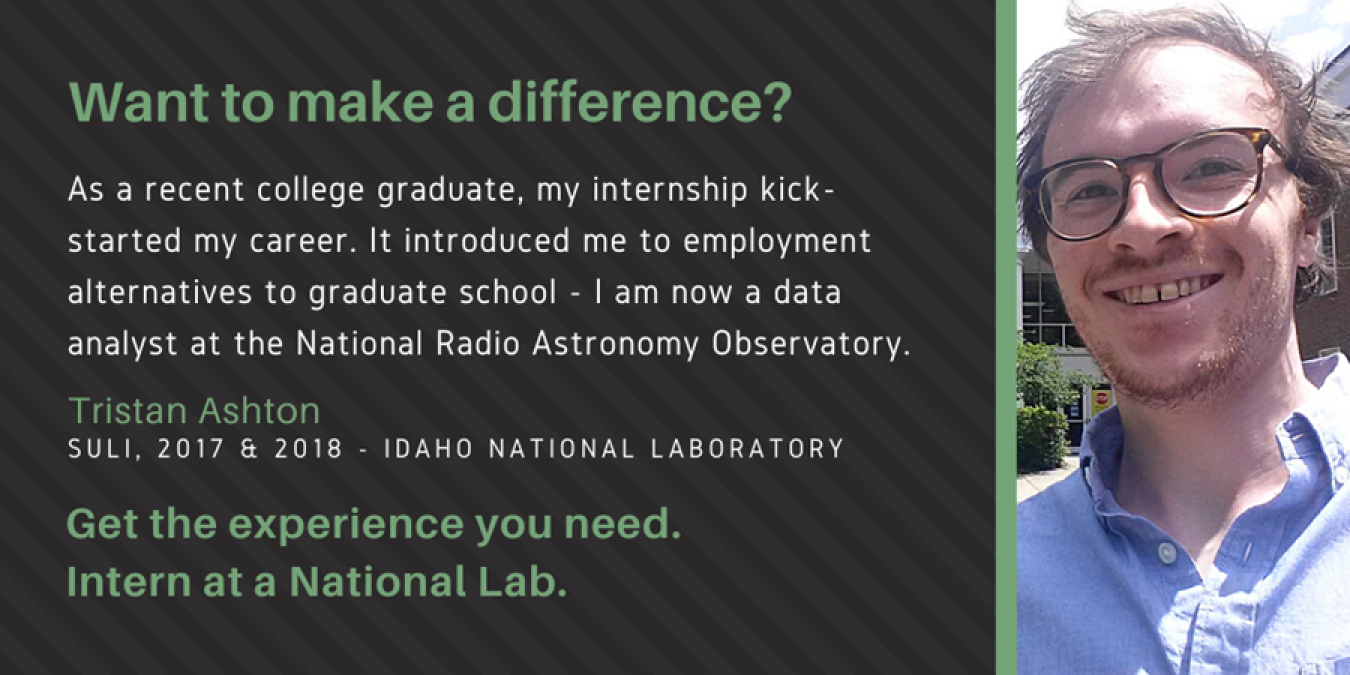 Want to make a difference?

As a recent college graduate, my internship kick-started my career. It introduced me to employment alternatives to graduate school - I am now a data analyst at the National Radio Astronomy Observatory.

Tristan Ashton
SULI, 2017 & 2018 - IDAHO NATIONAL LABORATORY

Get the experience you need.
Intern at a National Lab.